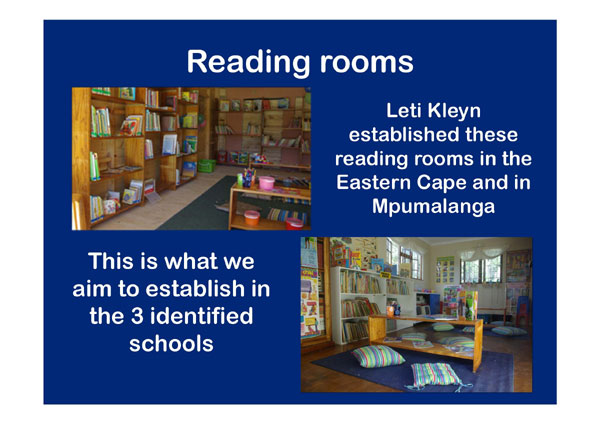 Reading rooms

Leti Kleyn established these reading rooms in the Eastern Cape and in Mpumalanga

This is what we aim to establish in the 3 identified schools